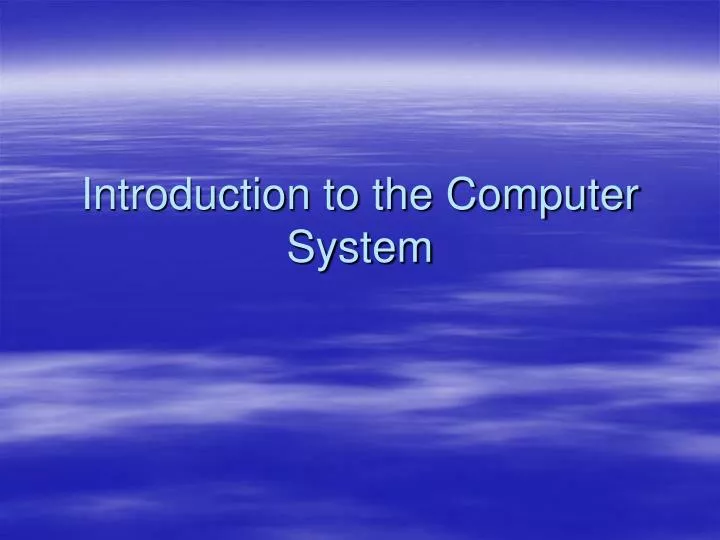 Introduction to the Computer System